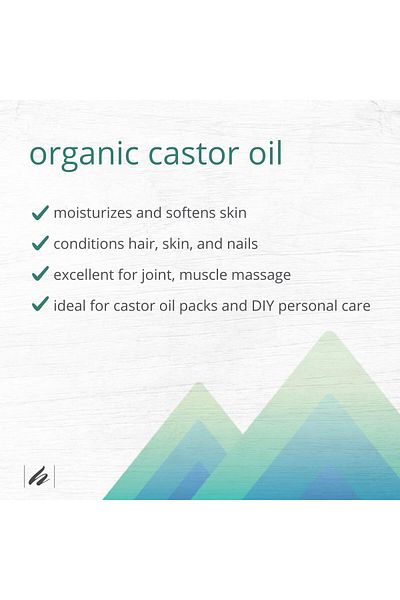 organic castor oil

✓ moisturizes and softens skin

✓ conditions hair, skin, and nails

✓ excellent for joint, muscle massage

✓ ideal for castor oil packs and DIY personal care

h